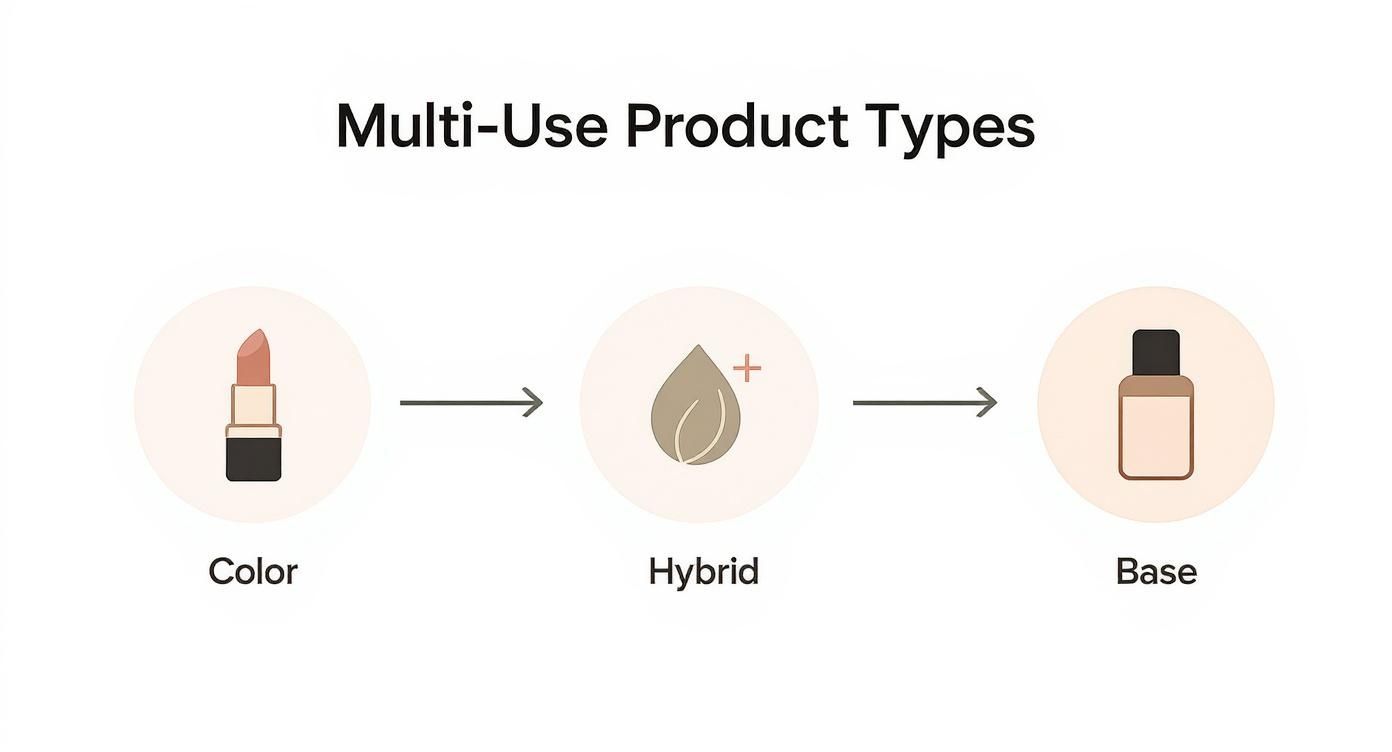 Multi-Use Product Types

Color

Hybrid

Base